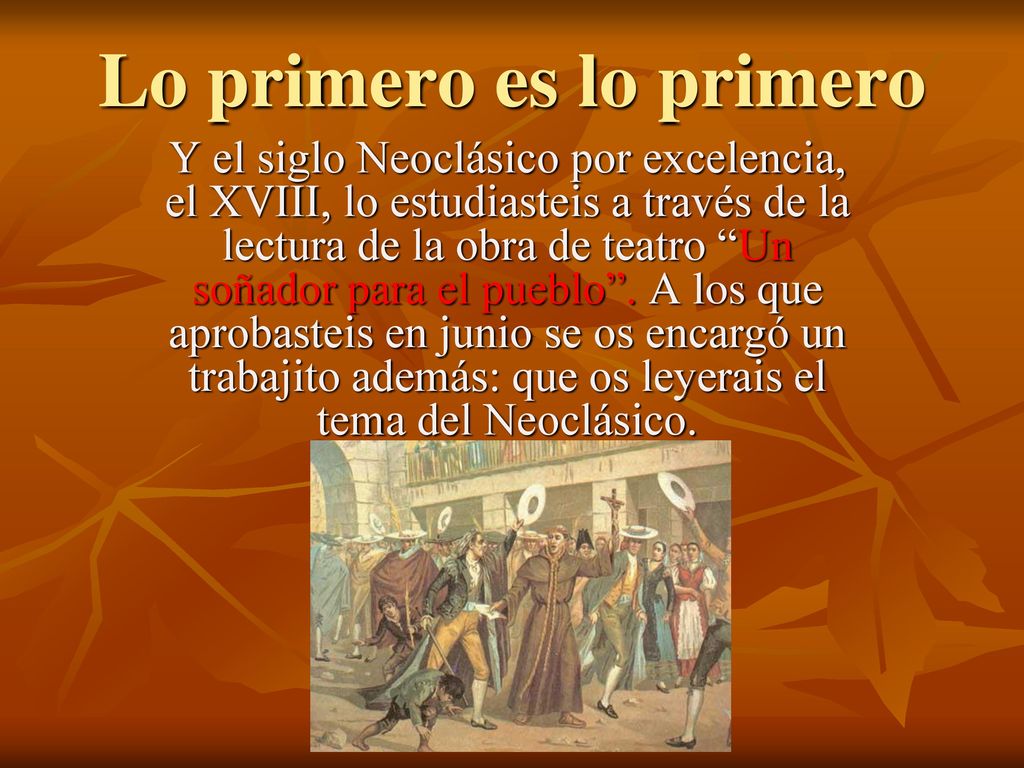 Lo primero es lo primero

Y el siglo Neoclásico por excelencia, el XVIII, lo estudiasteis a través de la lectura de la obra de teatro “Un soñador para el pueblo”. A los que aprobasteis en junio se os encargó un trabajito además: que os leyerais el tema del Neoclásico.